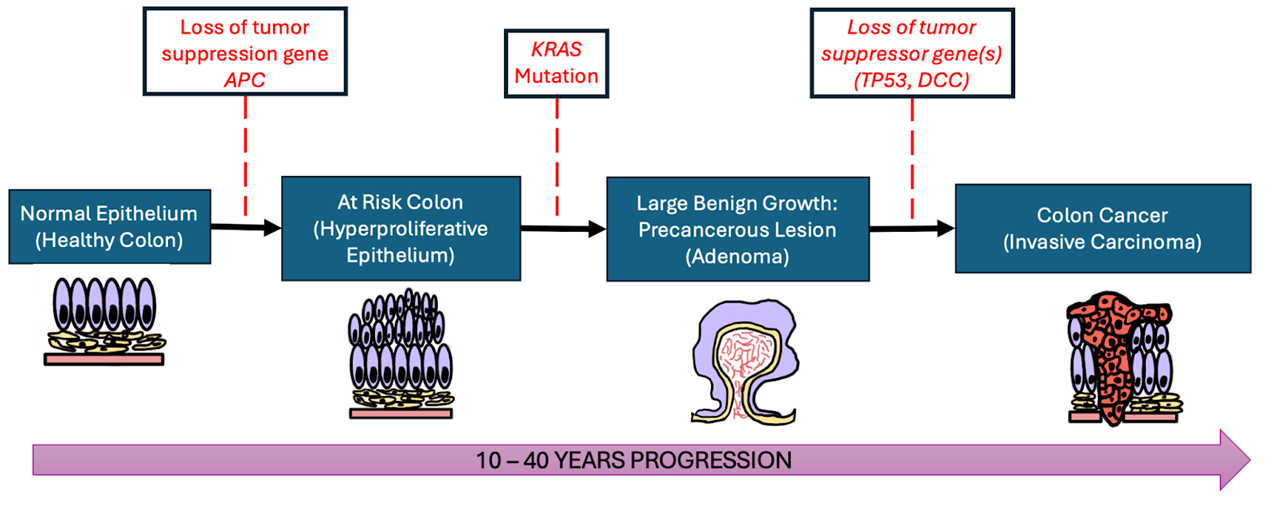 Loss of tumor suppression gene APC

KRAS Mutation

Loss of tumor suppressor gene(s) (TP53, DCC)

Normal Epithelium (Healthy Colon)

At Risk Colon (Hyperproliferative Epithelium)

Large Benign Growth: Precancerous Lesion (Adenoma)

Colon Cancer (Invasive Carcinoma)

10 – 40 YEARS PROGRESSION